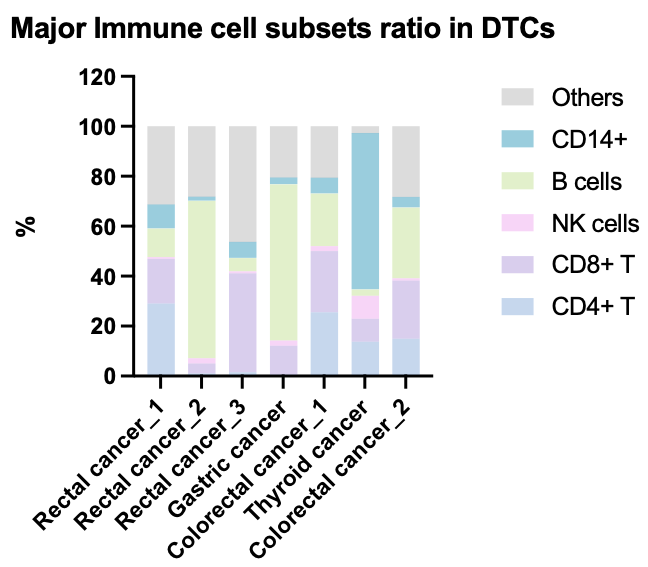 Major Immune cell subsets ratio in DTCs

%

120
100
80
60
40
20
0

Rectal cancer_1
Rectal cancer_2
Rectal cancer_3
Gastric cancer
Colorectal cancer_1
Thyroid cancer
Colorectal cancer_2

Others
CD14+
B cells
NK cells
CD8+ T
CD4+ T